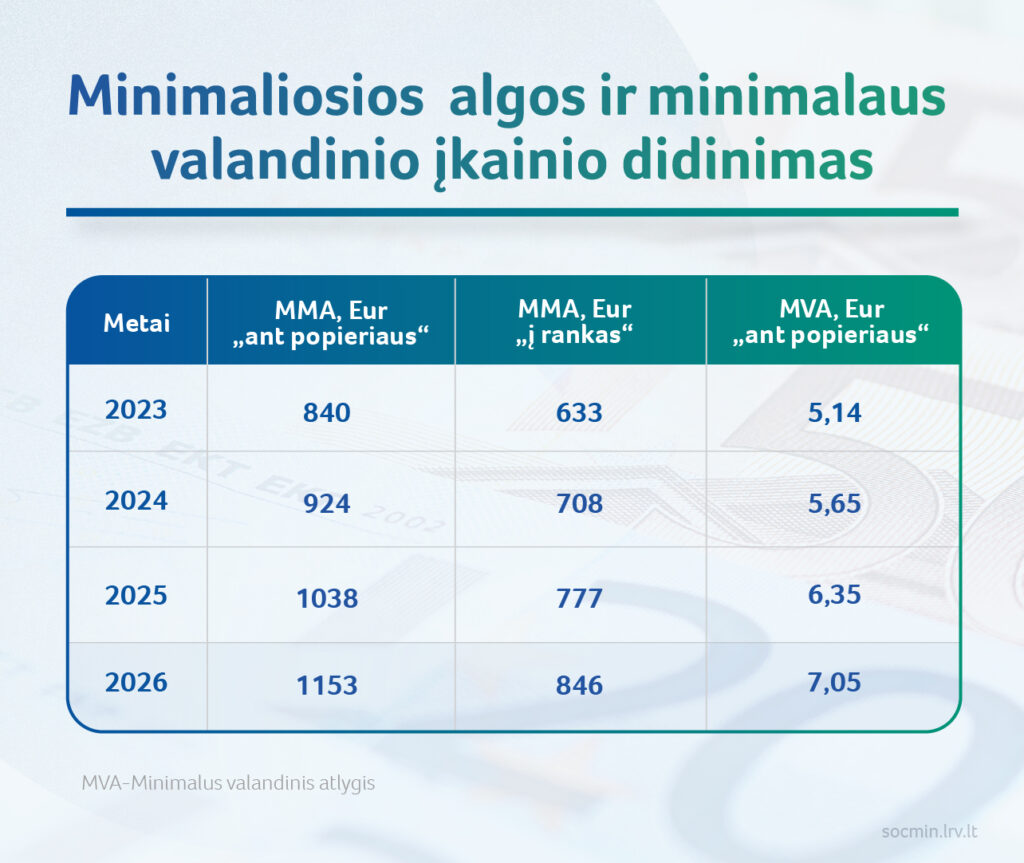 Minimaliosios algos ir minimalaus valandinio įkainio didinimas

| Metai | MMA, Eur „ant popieriaus“ | MMA, Eur „į rankas“ | MVA, Eur „ant popieriaus“ |
|---|---|---|---|
| 2023 | 840 | 633 | 5,14 |
| 2024 | 924 | 708 | 5,65 |
| 2025 | 1038 | 777 | 6,35 |
| 2026 | 1153 | 846 | 7,05 |

MVA–Minimalus valandinis atlygis

socmin.lrv.lt